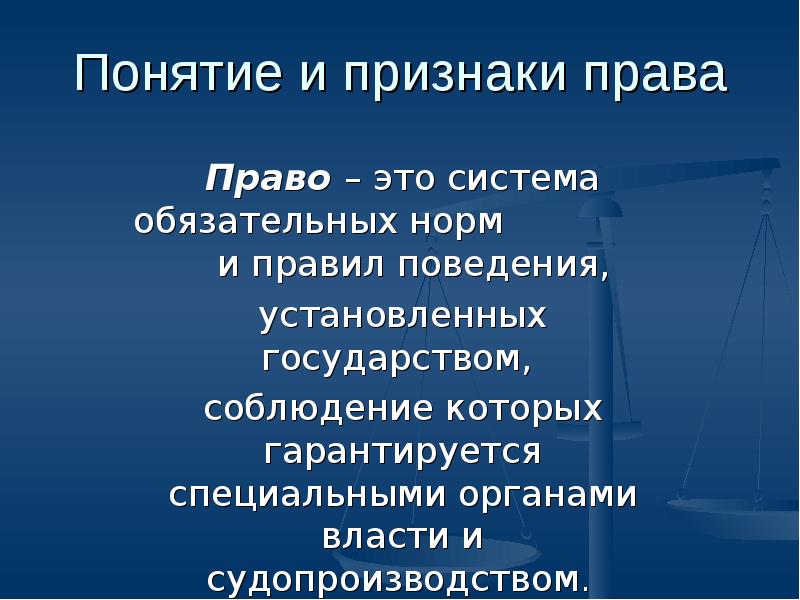 Понятие и признаки права

Право – это система обязательных норм и правил поведения, установленных государством, соблюдение которых гарантируется специальными органами власти и судопроизводством.